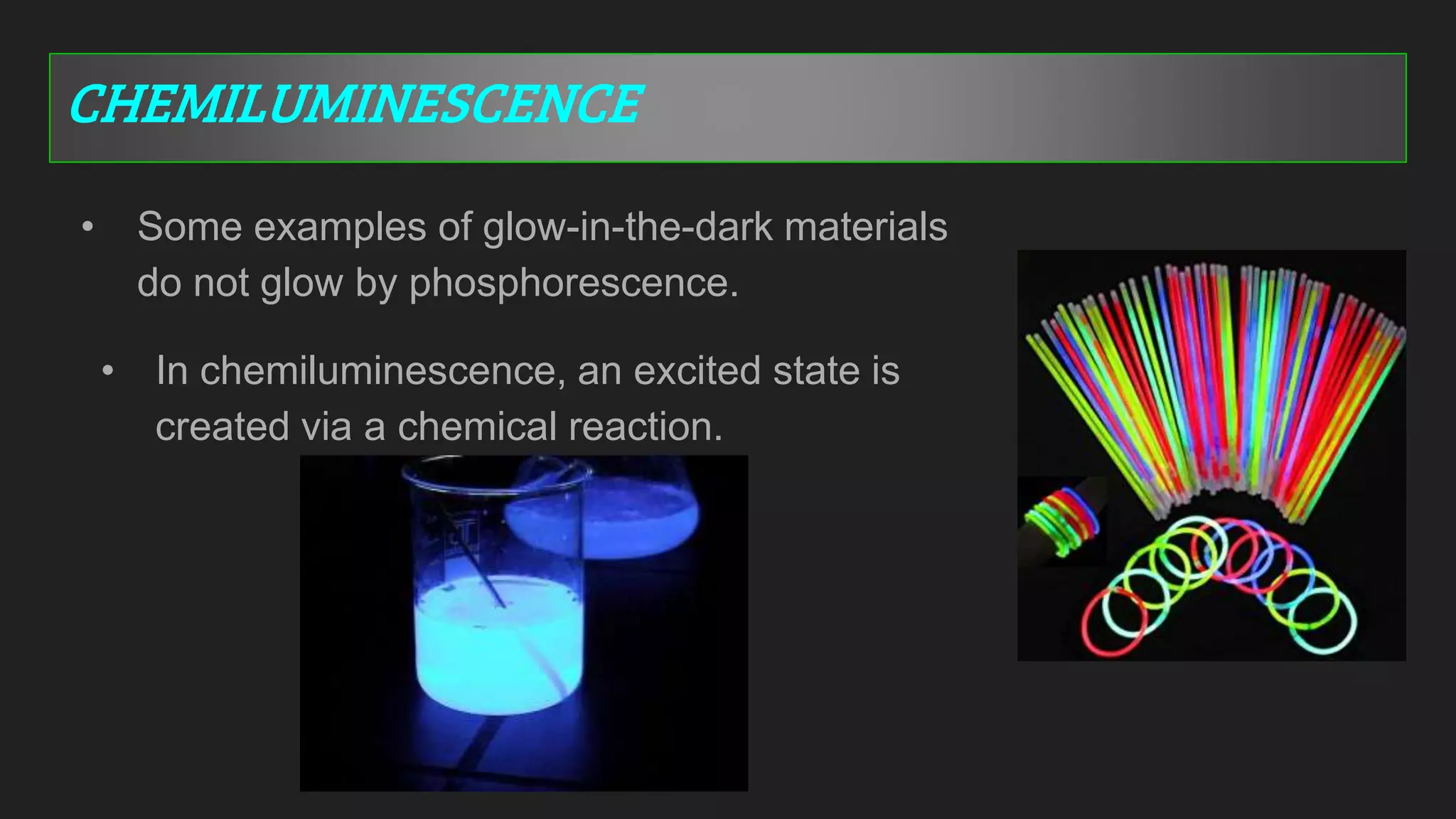 CHEMILUMINESCENCE

• Some examples of glow-in-the-dark materials do not glow by phosphorescence.

• In chemiluminescence, an excited state is created via a chemical reaction.